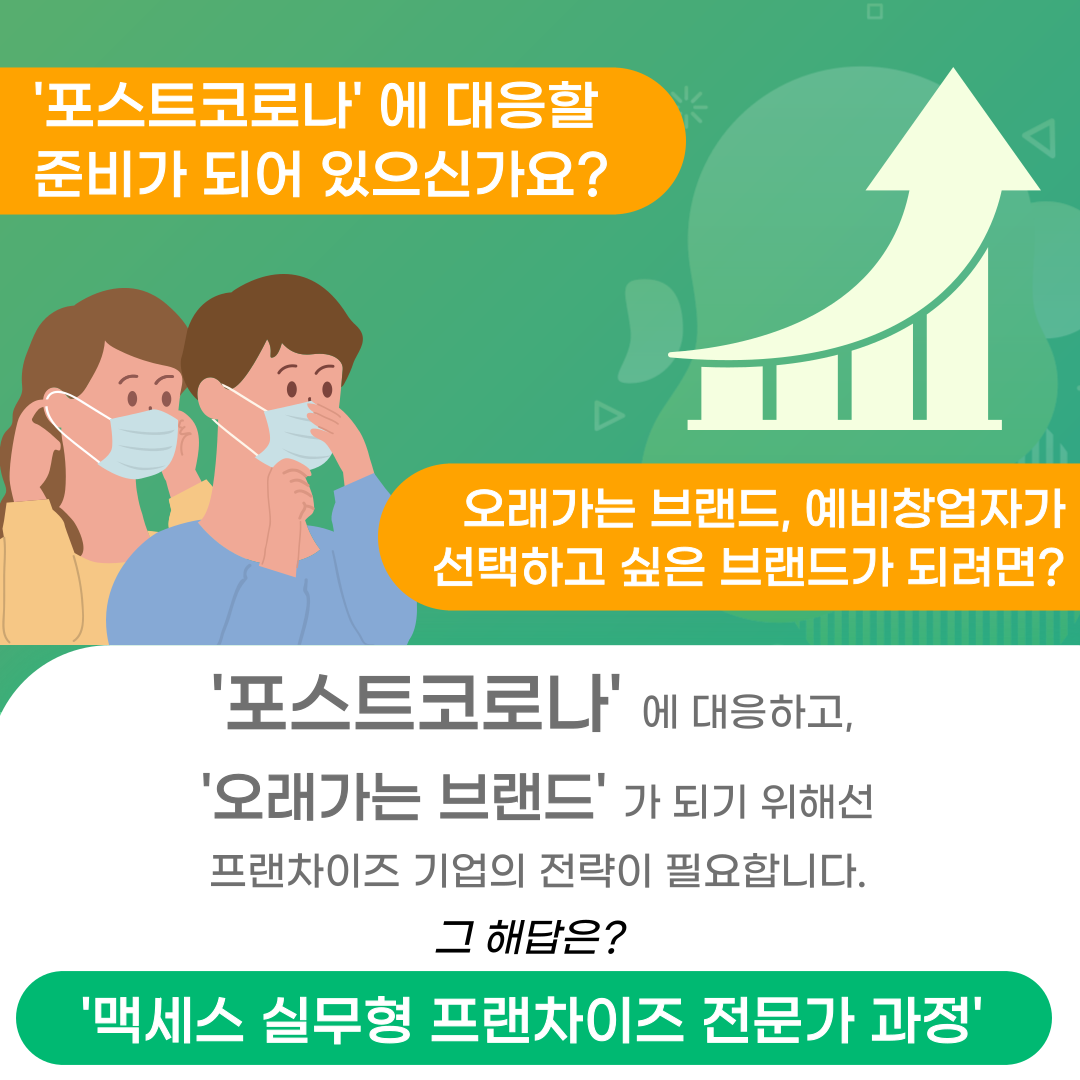 '포스트코로나' 에 대응할 준비가 되어 있으신가요?

오래가는 브랜드, 예비창업자가 선택하고 싶은 브랜드가 되려면?

'포스트코로나' 에 대응하고,

'오래가는 브랜드' 가 되기 위해선

프랜차이즈 기업의 전략이 필요합니다.

그 해답은?

'맥세스 실무형 프랜차이즈 전문가 과정'